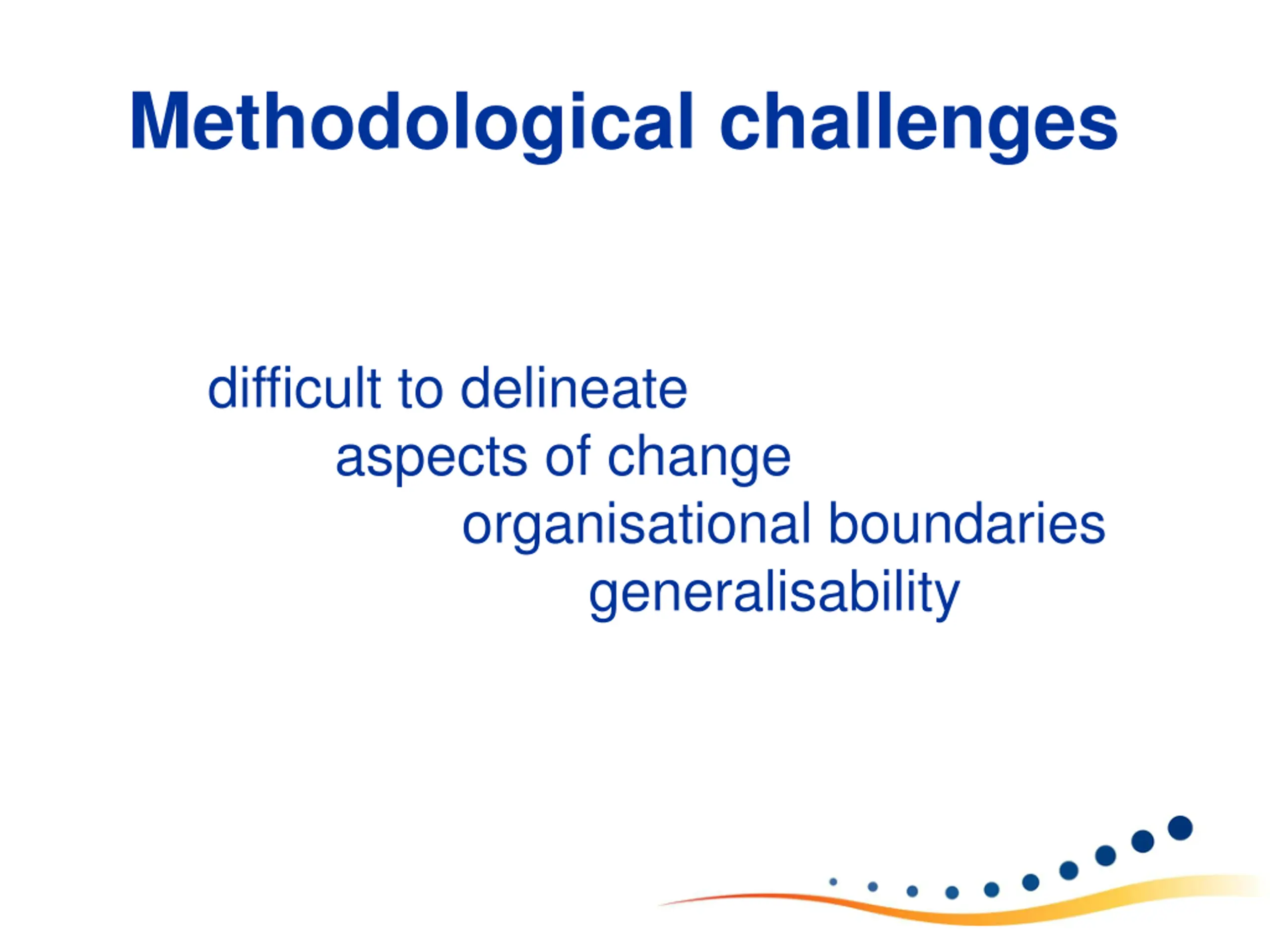 Methodological challenges

difficult to delineate

aspects of change

organisational boundaries

generalisability